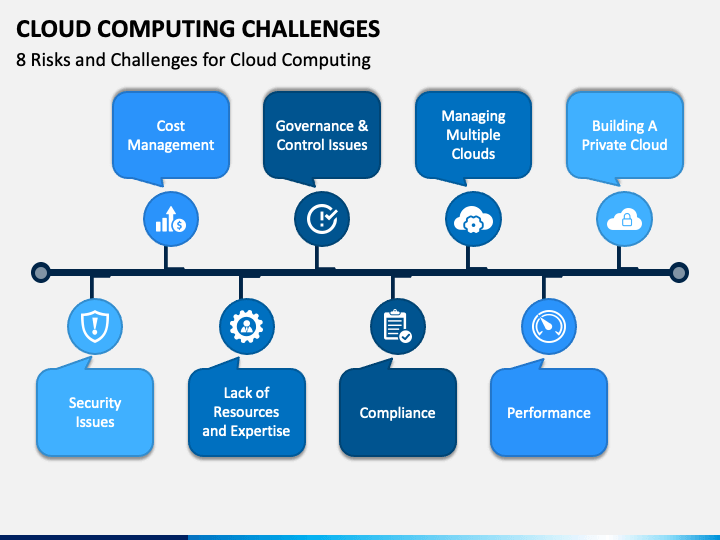 CLOUD COMPUTING CHALLENGES

8 Risks and Challenges for Cloud Computing

Cost Management

Governance & Control Issues

Managing Multiple Clouds

Building A Private Cloud

Security Issues

Lack of Resources and Expertise

Compliance

Performance